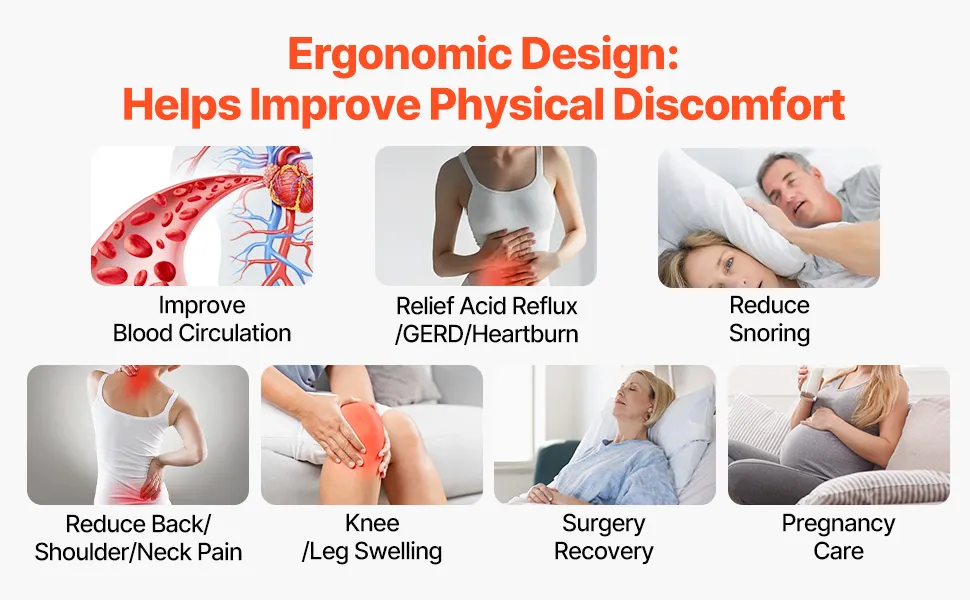 Ergonomic Design:
Helps Improve Physical Discomfort

Improve
Blood Circulation

Relief Acid Reflux
/GERD/Heartburn

Reduce
Snoring

Reduce Back/
Shoulder/Neck Pain

Knee
/Leg Swelling

Surgery
Recovery

Pregnancy
Care